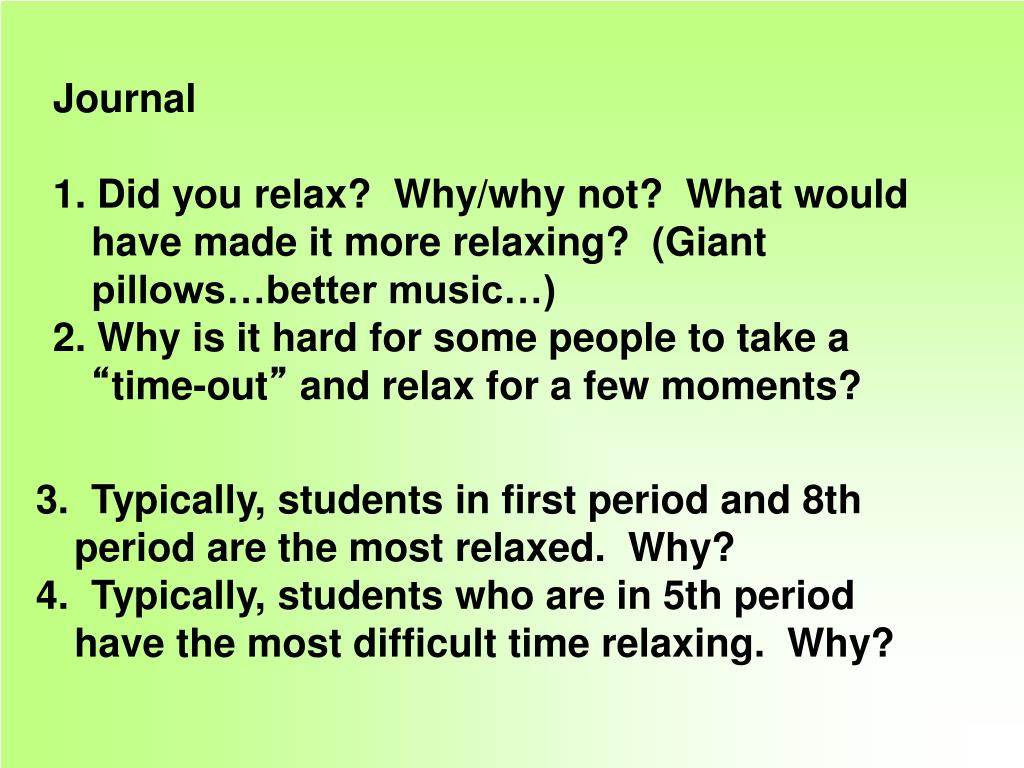 Journal

1. Did you relax?  Why/why not?  What would have made it more relaxing?  (Giant pillows…better music…)
2. Why is it hard for some people to take a “time-out” and relax for a few moments?

3.  Typically, students in first period and 8th period are the most relaxed.  Why?
4.  Typically, students who are in 5th period have the most difficult time relaxing.  Why?